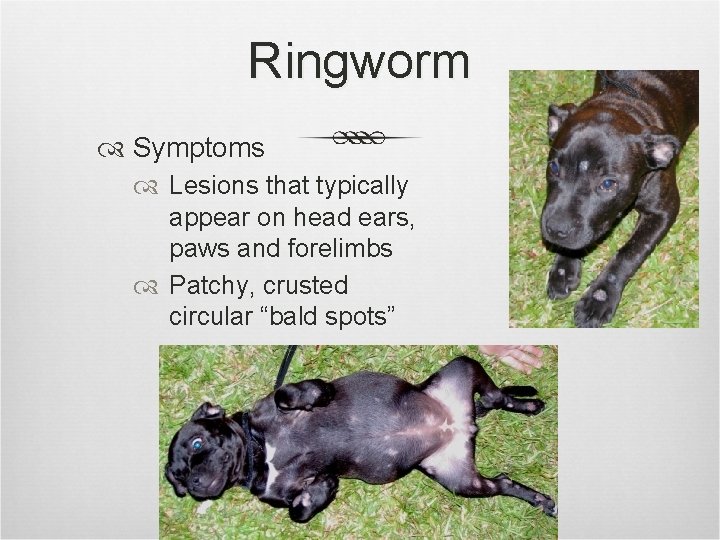 Ringworm

Symptoms

Lesions that typically appear on head ears, paws and forelimbs

Patchy, crusted circular “bald spots”